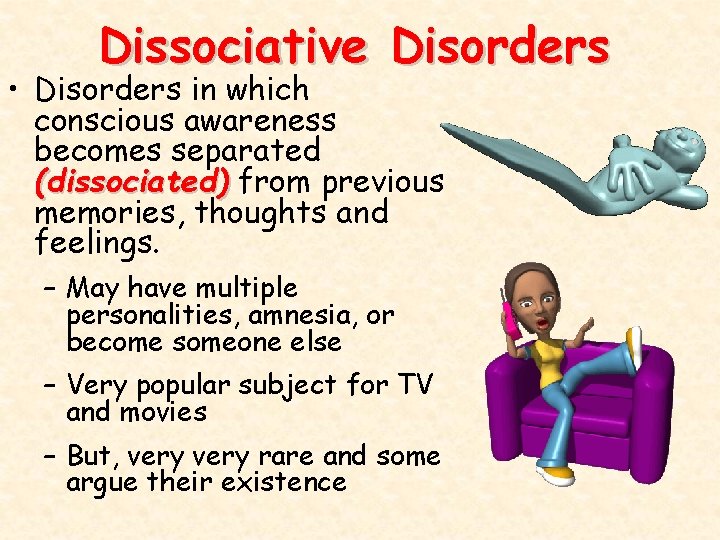 Dissociative Disorders

• Disorders in which conscious awareness becomes separated (dissociated) from previous memories, thoughts and feelings.

– May have multiple personalities, amnesia, or become someone else

– Very popular subject for TV and movies

– But, very very rare and some argue their existence